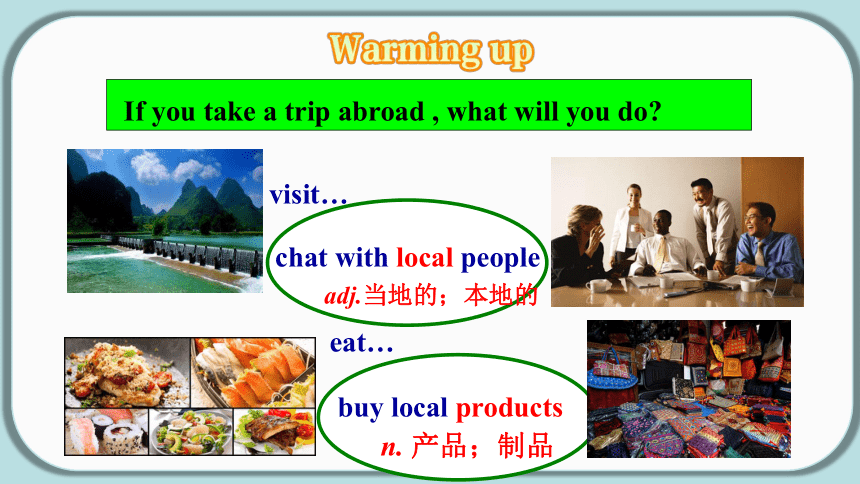 Warming up

If you take a trip abroad , what will you do?

visit…

chat with local people

adj.当地的；本地的

eat…

buy local products

n. 产品；制品